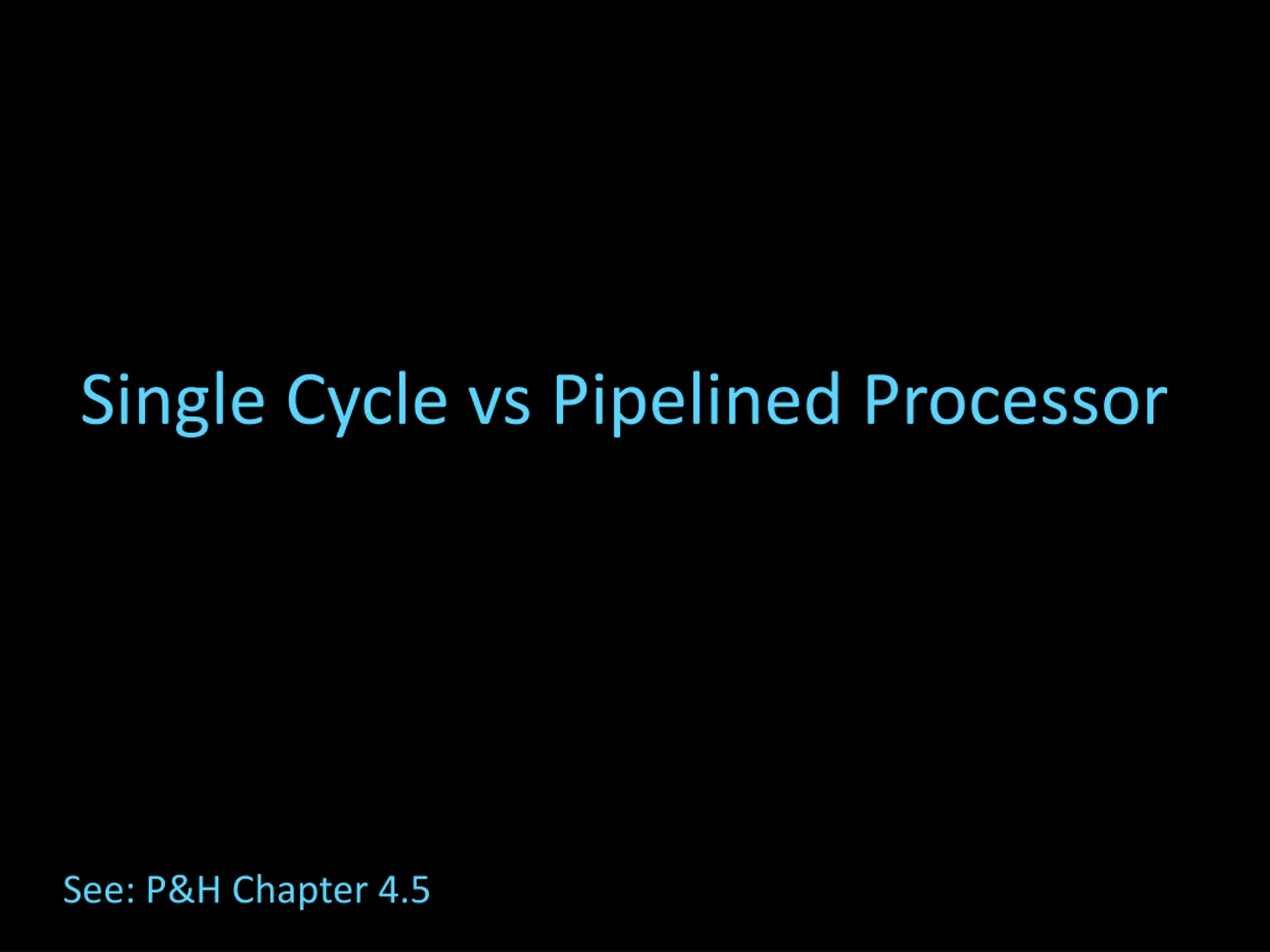 Single Cycle vs Pipelined Processor

See: P&H Chapter 4.5